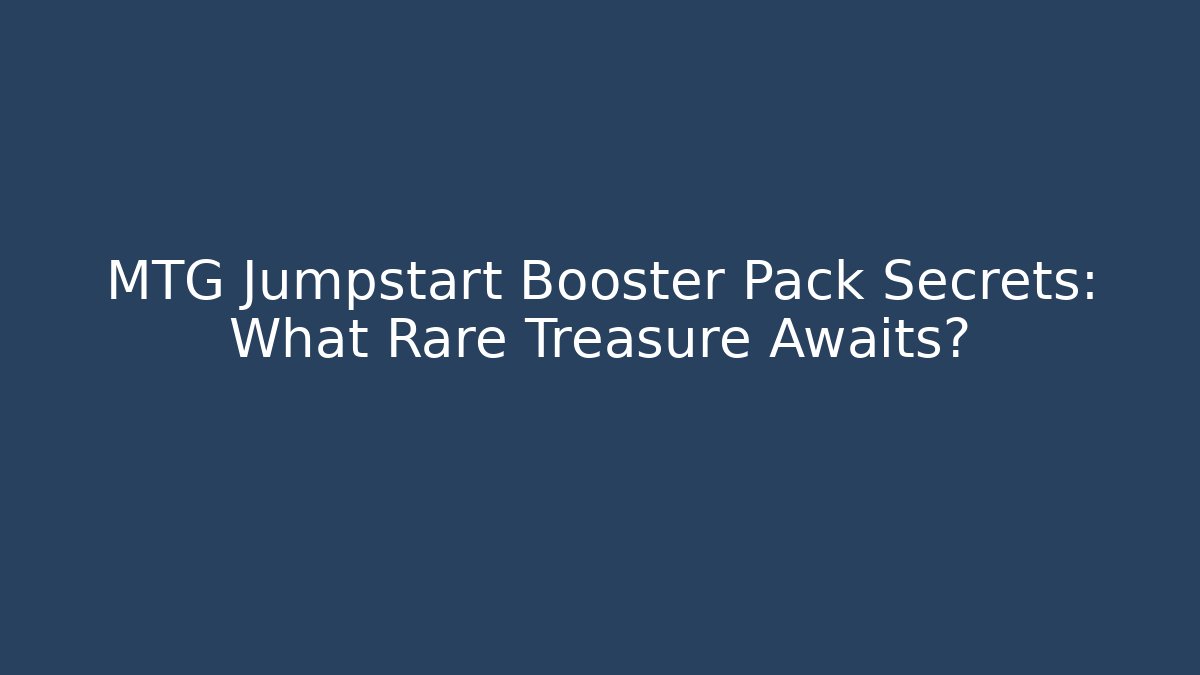 MTG Jumpstart Booster Pack Secrets: What Rare Treasure Awaits?